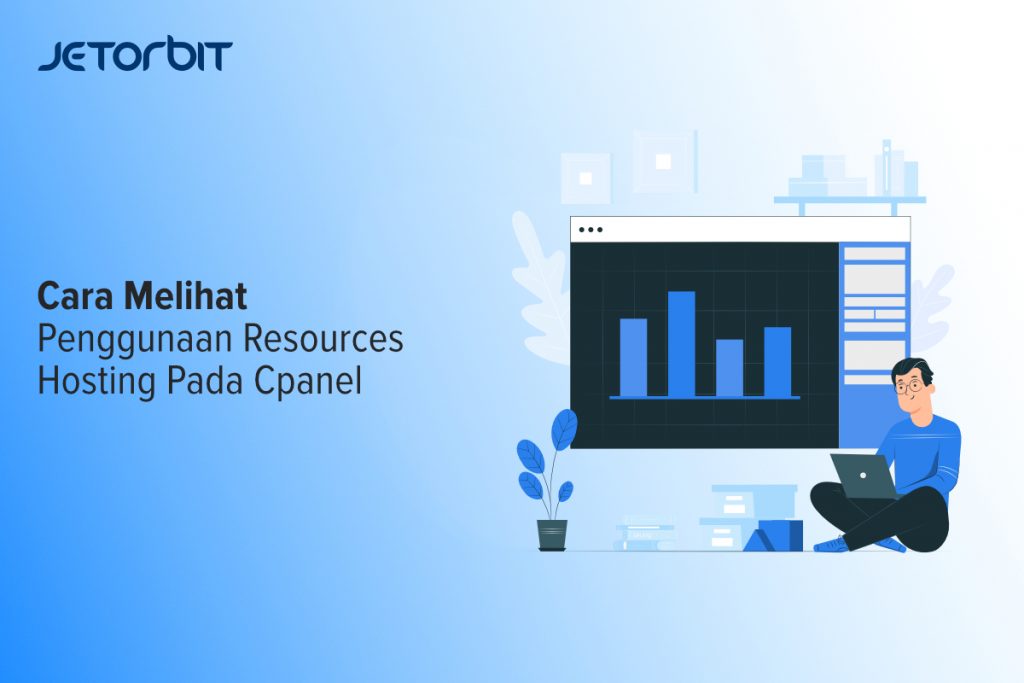 JETORBIT

Cara Melihat
Penggunaan Resources
Hosting Pada Cpanel